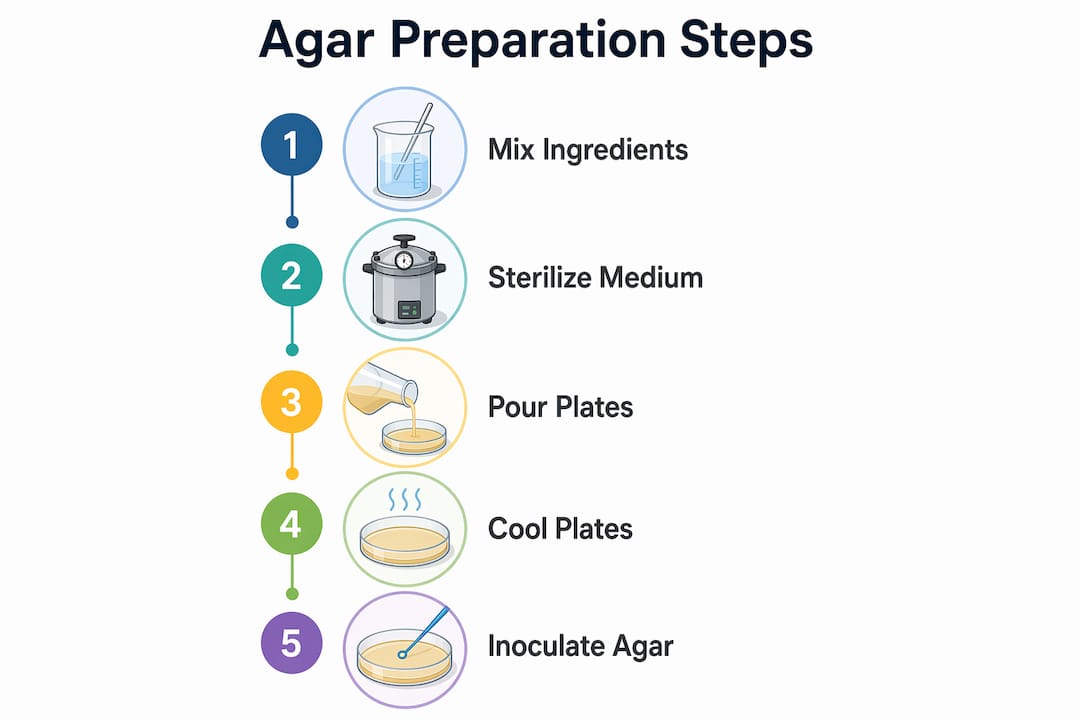 Agar Preparation Steps

1
Mix Ingredients

2
Sterilize Medium

3
Pour Plates

4
Cool Plates

5
Inoculate Agar